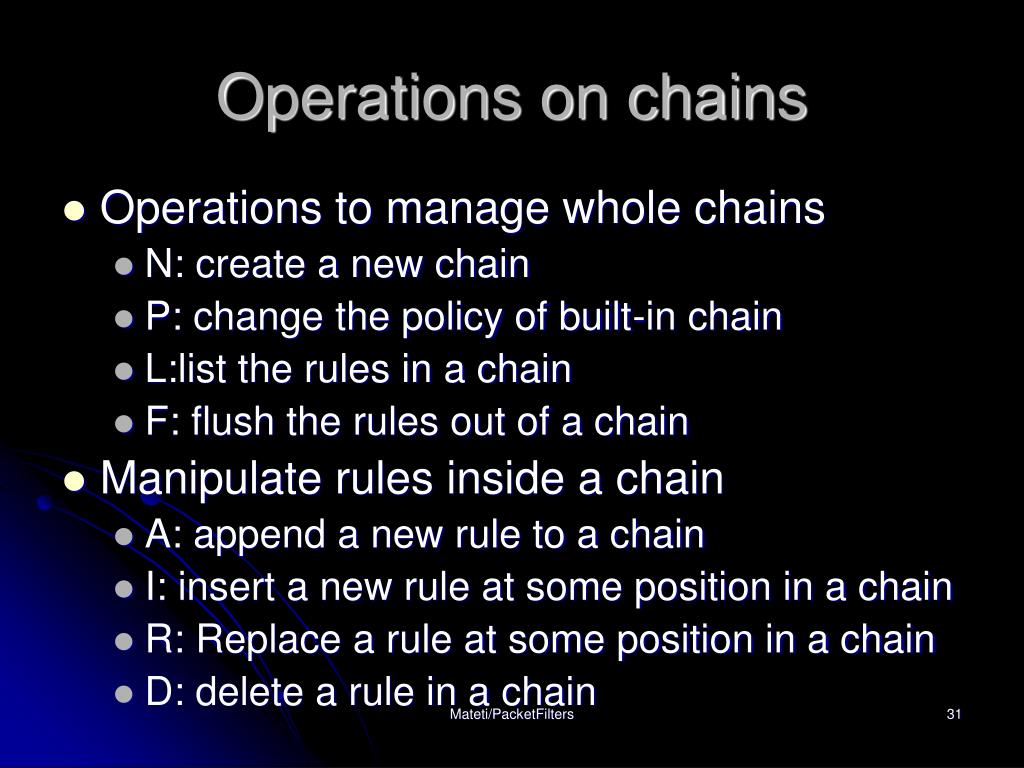 Operations on chains

- Operations to manage whole chains
  - N: create a new chain
  - P: change the policy of built-in chain
  - L:list the rules in a chain
  - F: flush the rules out of a chain
- Manipulate rules inside a chain
  - A: append a new rule to a chain
  - I: insert a new rule at some position in a chain
  - R: Replace a rule at some position in a chain
  - D: delete a rule in a chain

Mateti/PacketFilters

31